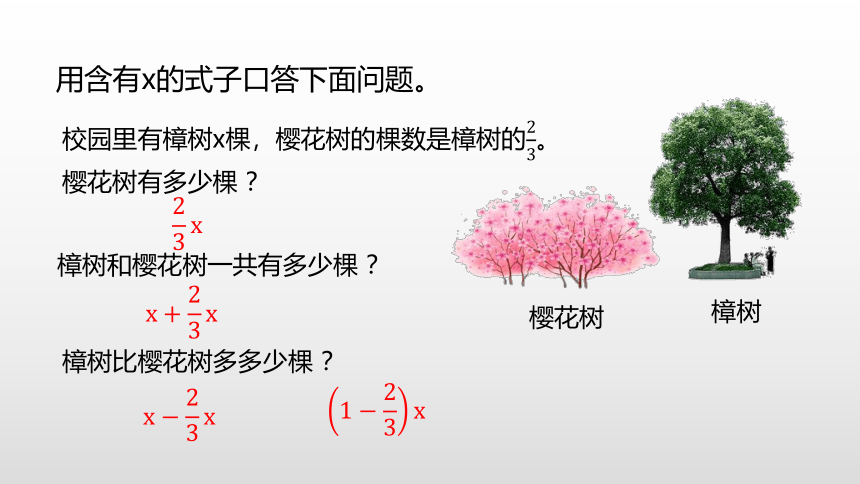 用含有x的式子口答下面问题。

校园里有樟树x棵，樱花树的棵数是樟树的$\frac{2}{3}$。

樱花树有多少棵？

$\frac{2}{3}x$

樟树和樱花树一共有多少棵？

$x+\frac{2}{3}x$

樟树比樱花树多多少棵？

$x-\frac{2}{3}x$

$\left(1-\frac{2}{3}\right)x$

樱花树

樟树